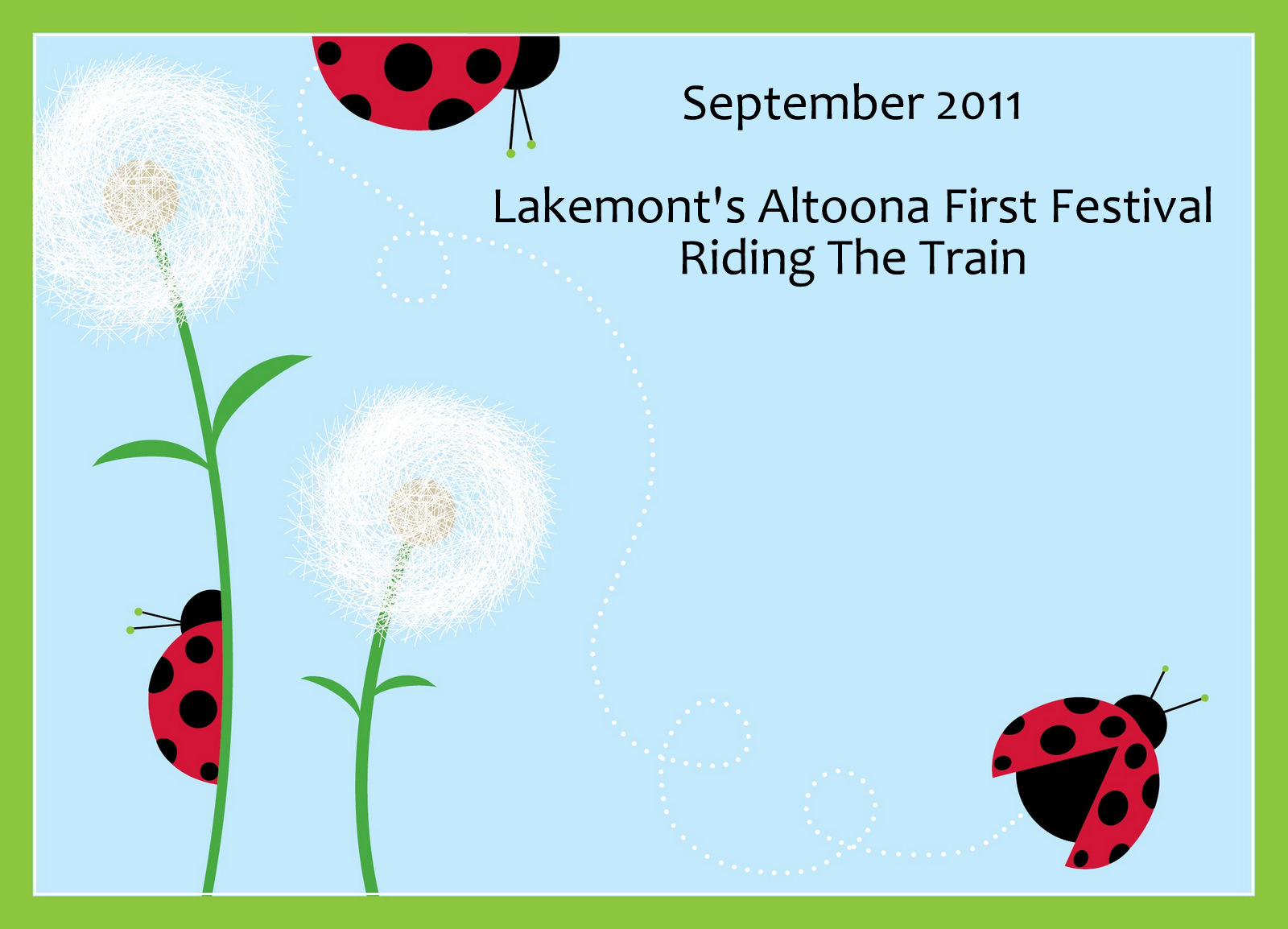 September 2011

Lakemont's Altoona First Festival
Riding The Train